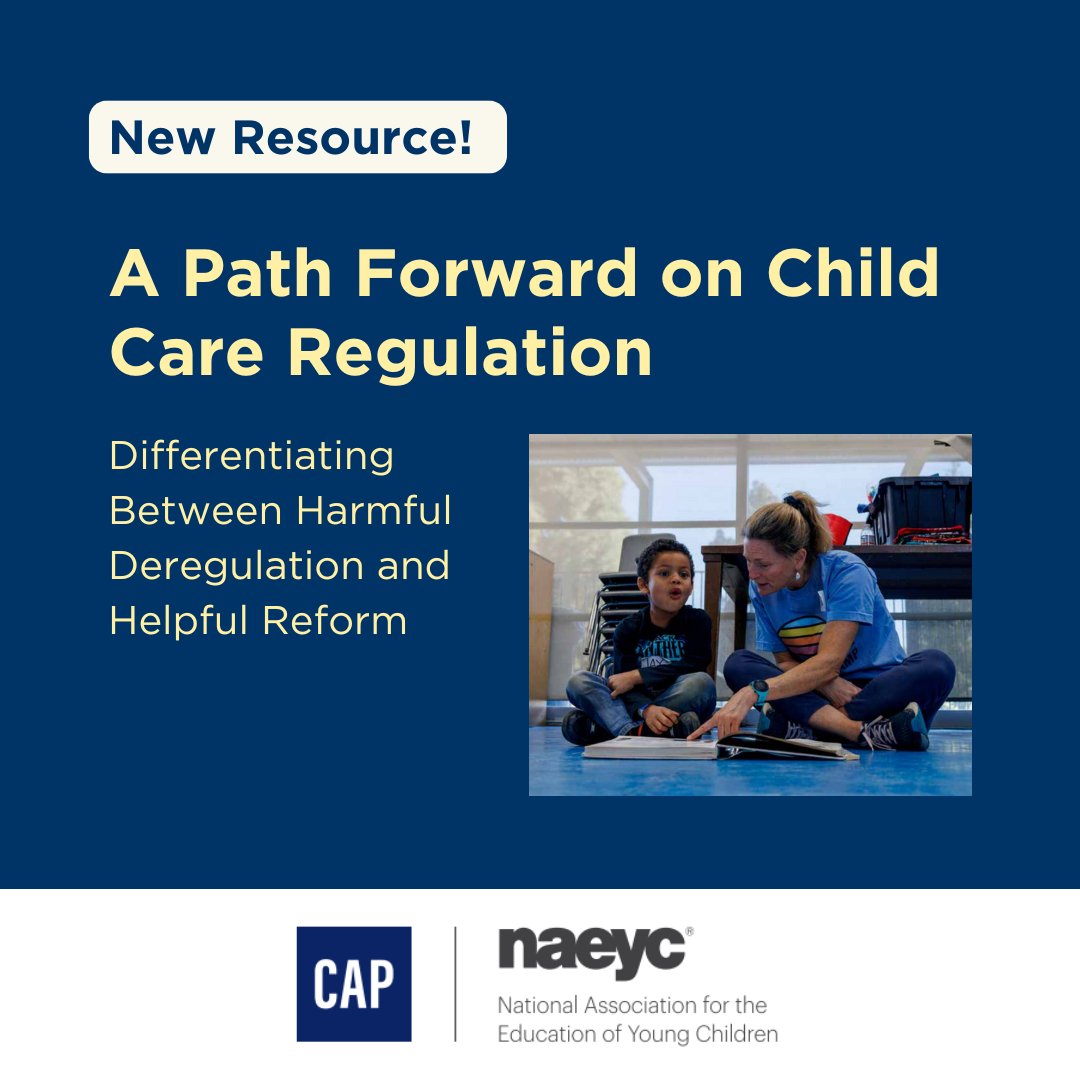 New Resource!

A Path Forward on Child Care Regulation

Differentiating Between Harmful Deregulation and Helpful Reform

CAP

naeyc®

National Association for the Education of Young Children